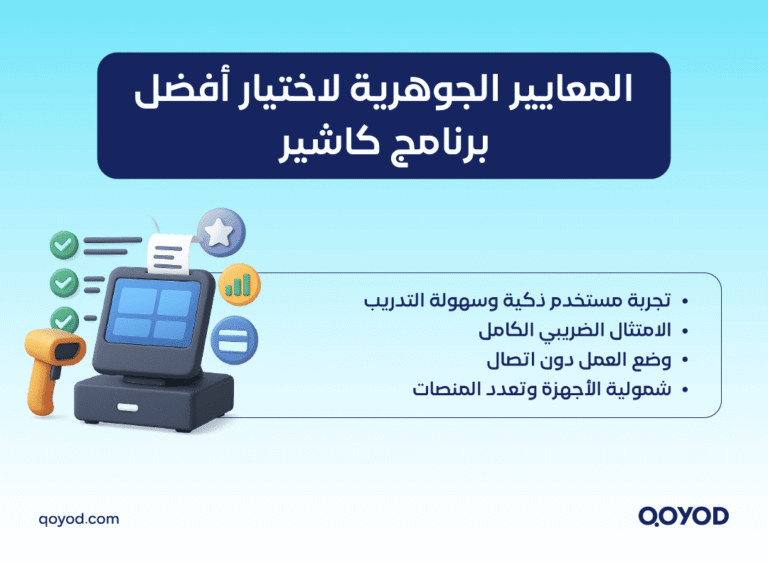 المعايير الجوهرية لاختيار أفضل برنامج كاشير

• تجربة مستخدم ذكية وسهولة التدريب
• الامتثال الضريبي الكامل
• وضع العمل دون اتصال
• شمولية الأجهزة وتعدد المنصات

qoyod.com

QOYOD